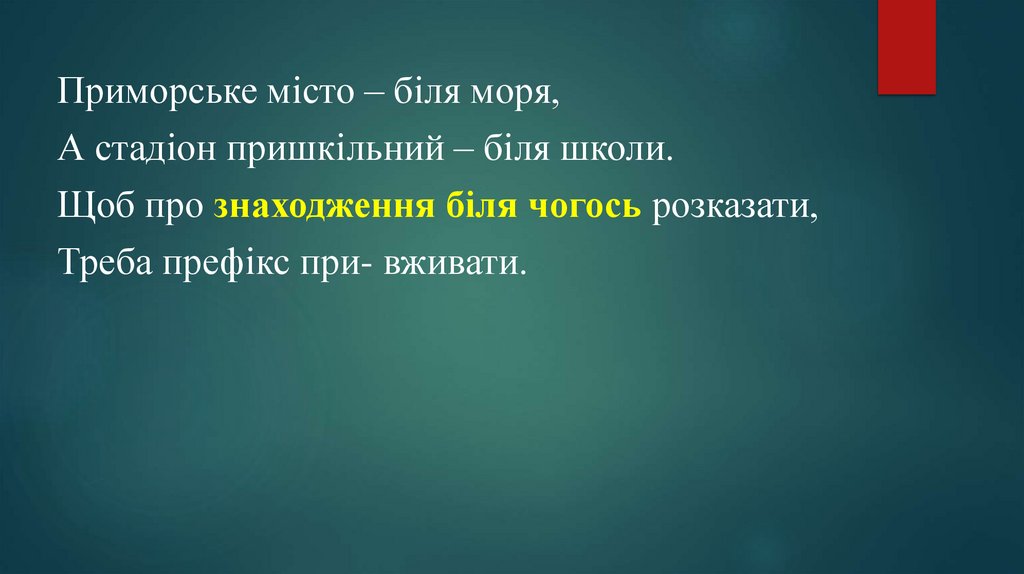 Приморське місто – біля моря,
А стадіон пришкільний – біля школи.
Щоб про знаходження біля чогось розказати,
Треба префікс при- вживати.